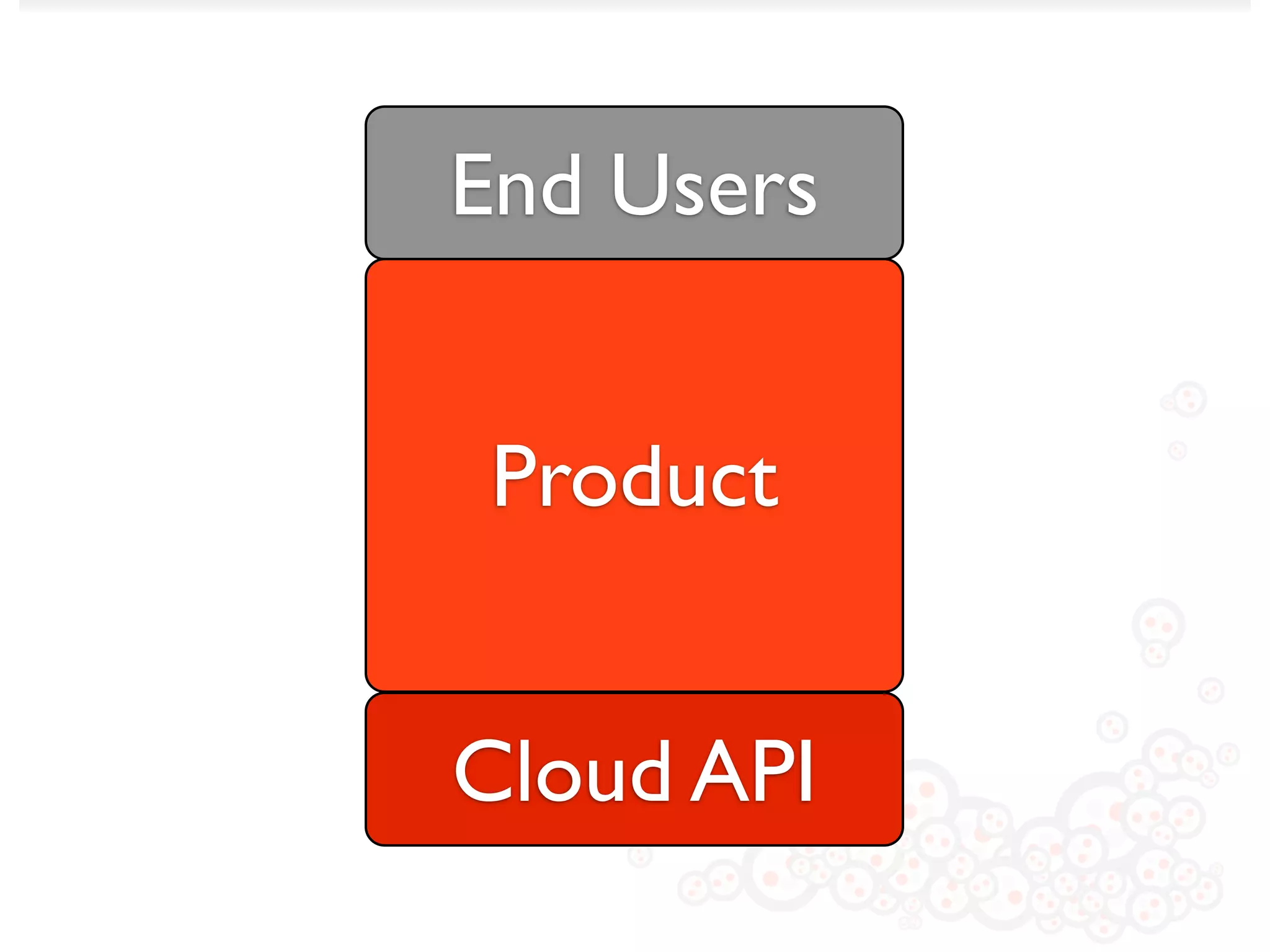 End Users

Product

Cloud API